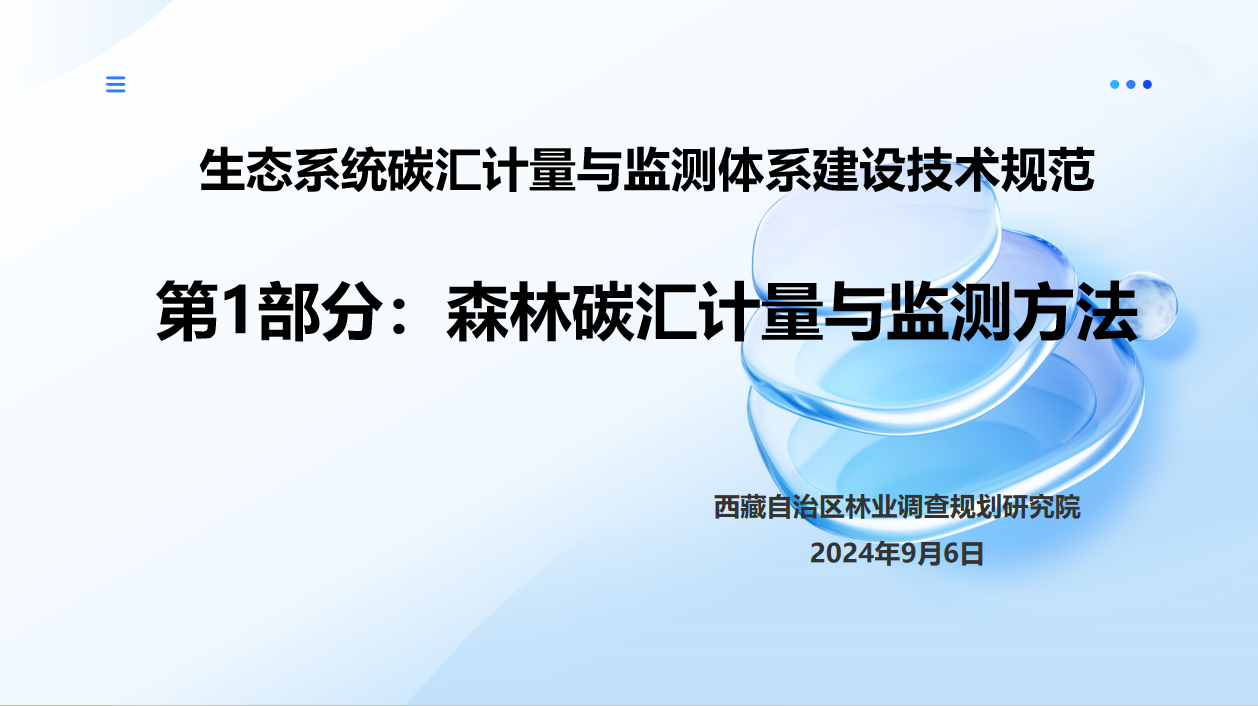 生态系统碳汇计量与监测体系建设技术规范

第1部分：森林碳汇计量与监测方法

西藏自治区林业调查规划研究院
2024年9月6日